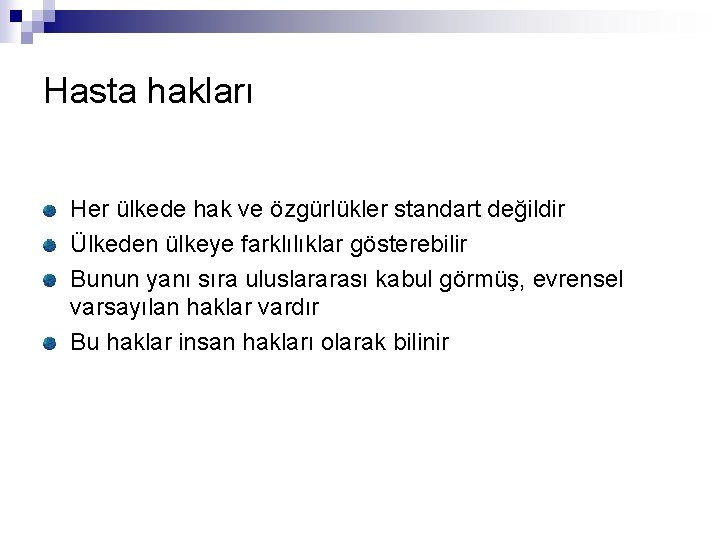 Hasta hakları

Her ülkede hak ve özgürlükler standart değildir

Ülkeden ülkeye farklılıklar gösterebilir

Bunun yanı sıra uluslararası kabul görmüş, evrensel varsayılan haklar vardır

Bu haklar insan hakları olarak bilinir